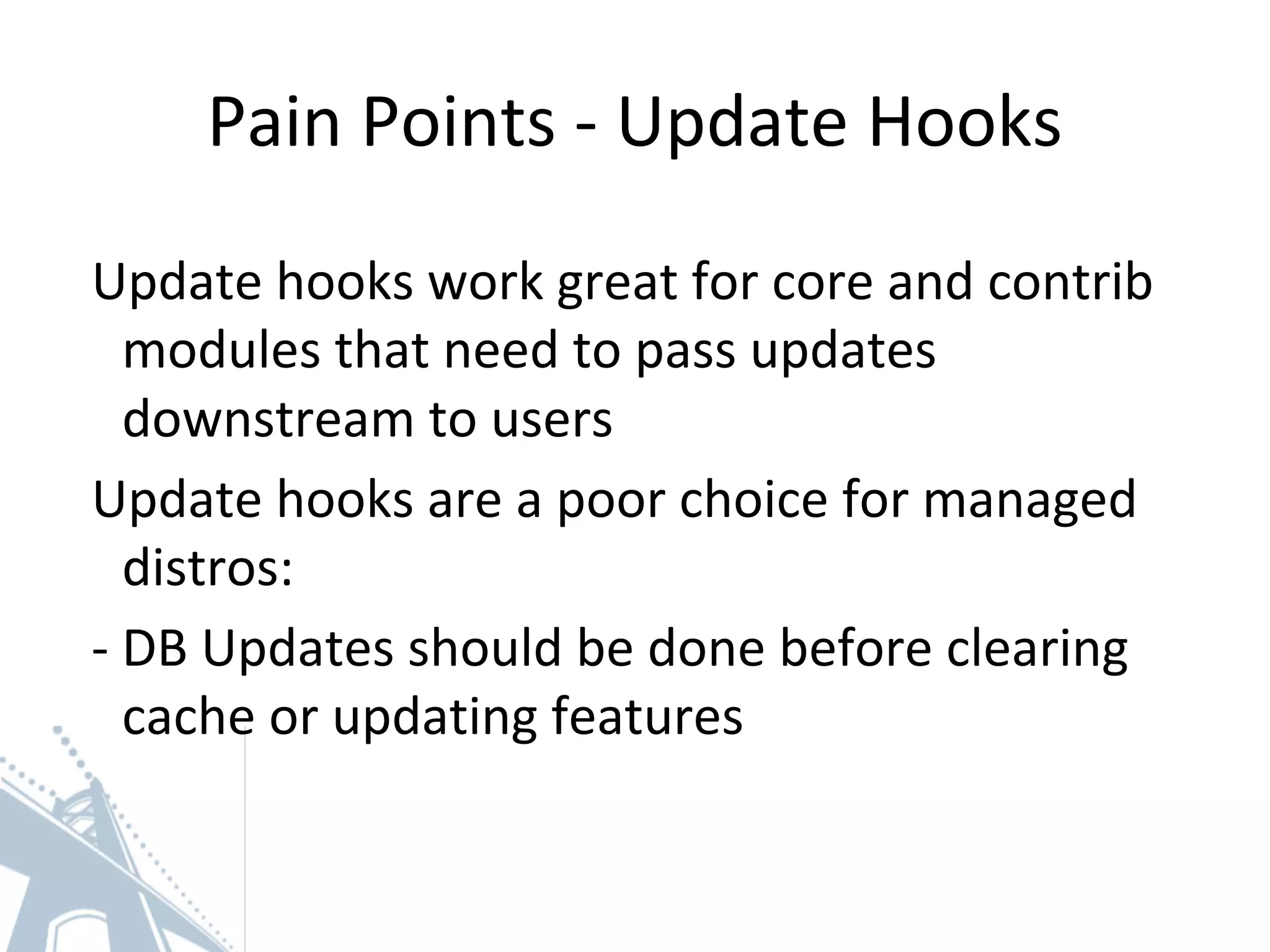 Pain Points - Update Hooks

Update hooks work great for core and contrib modules that need to pass updates downstream to users

Update hooks are a poor choice for managed distros:

- DB Updates should be done before clearing cache or updating features